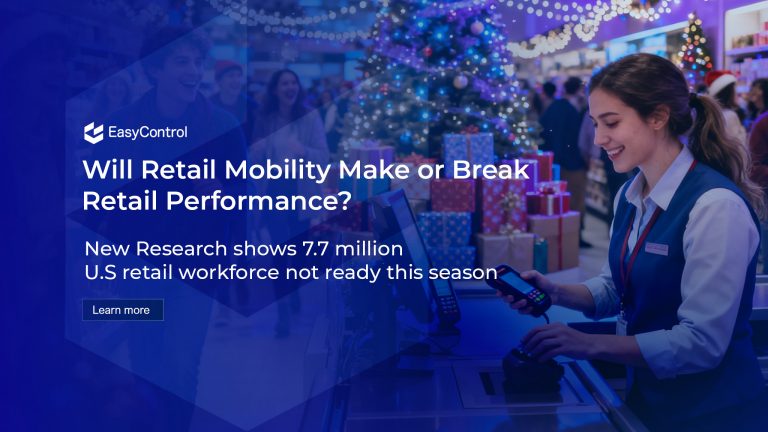 EasyControl

Will Retail Mobility Make or Break Retail Performance?

New Research shows 7.7 million U.S retail workforce not ready this season

Learn more